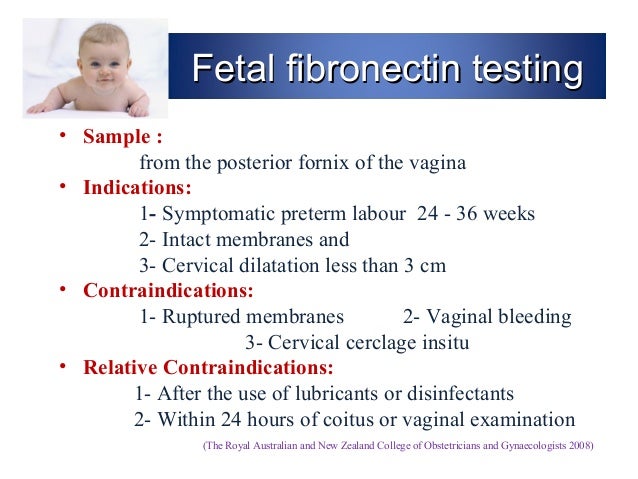 Fetal fibronectin testing

• Sample :
from the posterior fornix of the vagina

• Indications:
1- Symptomatic preterm labour 24 - 36 weeks
2- Intact membranes and
3- Cervical dilatation less than 3 cm

• Contraindications:
1- Ruptured membranes 2- Vaginal bleeding
3- Cervical cerclage insitu

• Relative Contraindications:
1- After the use of lubricants or disinfectants
2- Within 24 hours of coitus or vaginal examination

(The Royal Australian and New Zealand College of Obstetricians and Gynaecologists 2008)